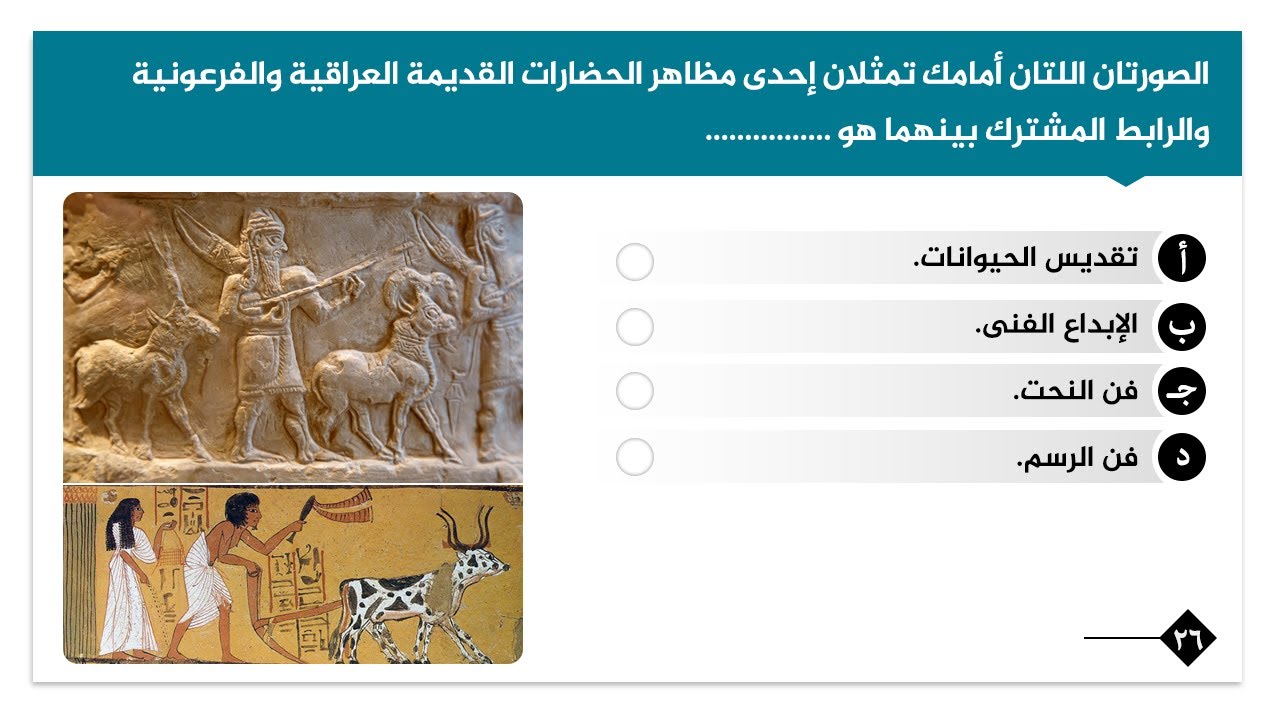 الصورتان اللتان أمامك تمثلان إحدى مظاهر الحضارات القديمة العراقية والفرعونية والرابط المشترك بينهما هو ...............

أ تقديس الحيوانات.

ب الإبداع الفنى.

جـ فن النحت.

د فن الرسم.

٢٦